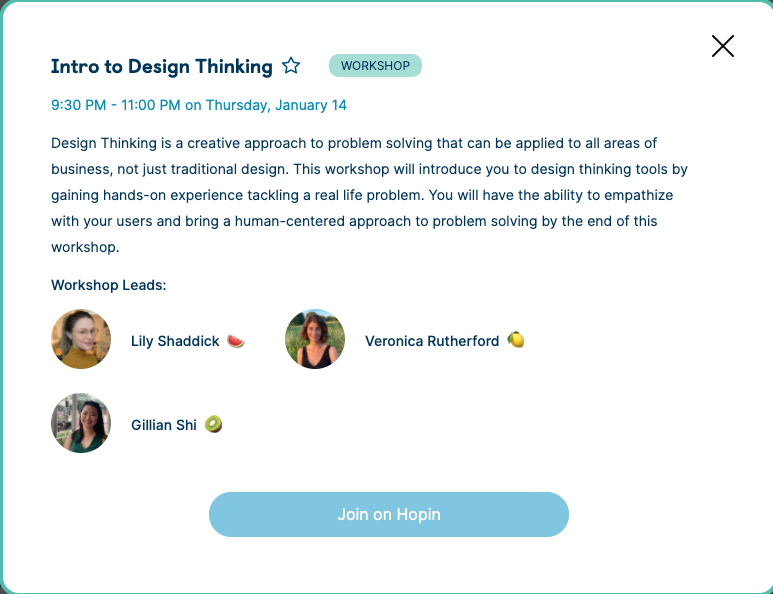 Intro to Design Thinking ☆ WORKSHOP

9:30 PM - 11:00 PM on Thursday, January 14

Design Thinking is a creative approach to problem solving that can be applied to all areas of business, not just traditional design. This workshop will introduce you to design thinking tools by gaining hands-on experience tackling a real life problem. You will have the ability to empathize with your users and bring a human-centered approach to problem solving by the end of this workshop.

Workshop Leads:

Lily Shaddick 🍉

Veronica Rutherford 🍋

Gillian Shi 🥝

Join on Hopin